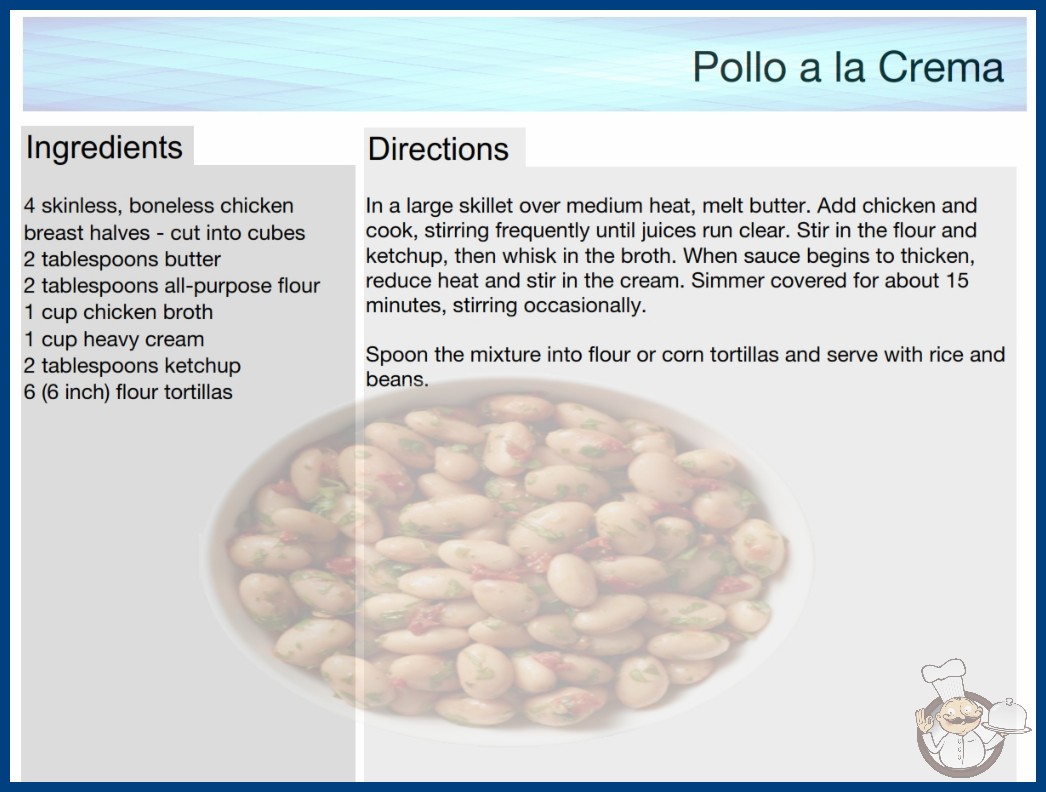 Pollo a la Crema

Ingredients

4 skinless, boneless chicken breast halves - cut into cubes
2 tablespoons butter
2 tablespoons all-purpose flour
1 cup chicken broth
1 cup heavy cream
2 tablespoons ketchup
6 (6 inch) flour tortillas

Directions

In a large skillet over medium heat, melt butter. Add chicken and cook, stirring frequently until juices run clear. Stir in the flour and ketchup, then whisk in the broth. When sauce begins to thicken, reduce heat and stir in the cream. Simmer covered for about 15 minutes, stirring occasionally.

Spoon the mixture into flour or corn tortillas and serve with rice and beans.